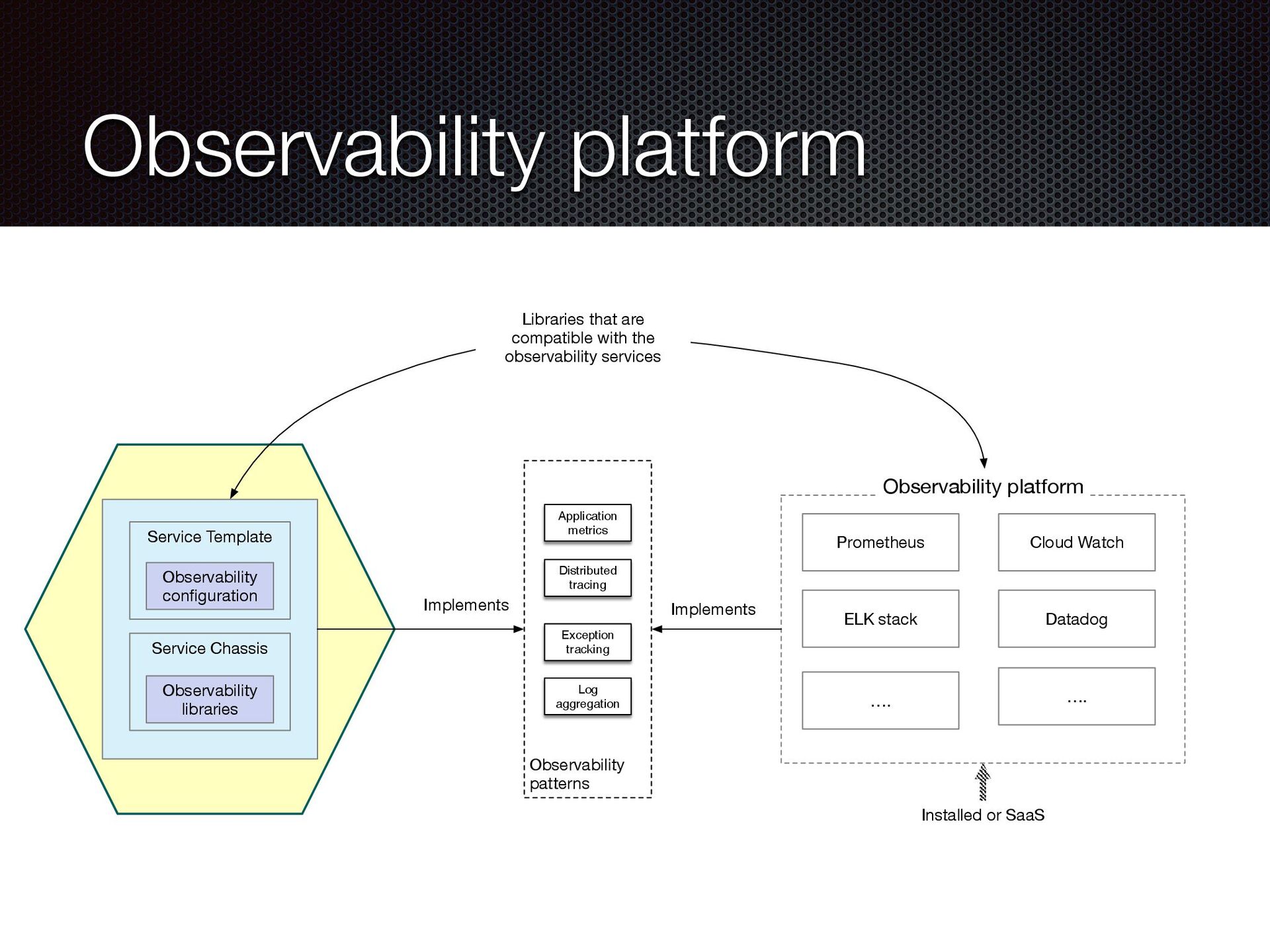 Observability platform

Libraries that are compatible with the observability services

Service Template

Observability configuration

Service Chassis

Observability libraries

Implements

Application metrics

Distributed tracing

Exception tracking

Log aggregation

Observability patterns

Implements

Observability platform

Prometheus

Cloud Watch

ELK stack

Datadog

....

....

Installed or SaaS